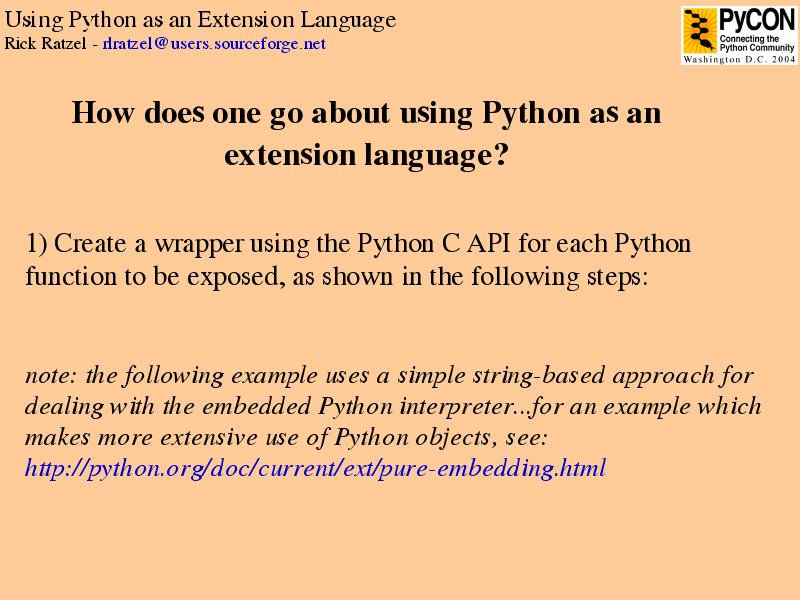 Using Python as an Extension Language
Rick Ratzel - rlratzel@users.sourceforge.net

PyCON
Connecting the Python Community
Washington D.C. 2004

How does one go about using Python as an extension language?

1) Create a wrapper using the Python C API for each Python function to be exposed, as shown in the following steps:

note: the following example uses a simple string-based approach for dealing with the embedded Python interpreter...for an example which makes more extensive use of Python objects, see: http://python.org/doc/current/ext/pure-embedding.html